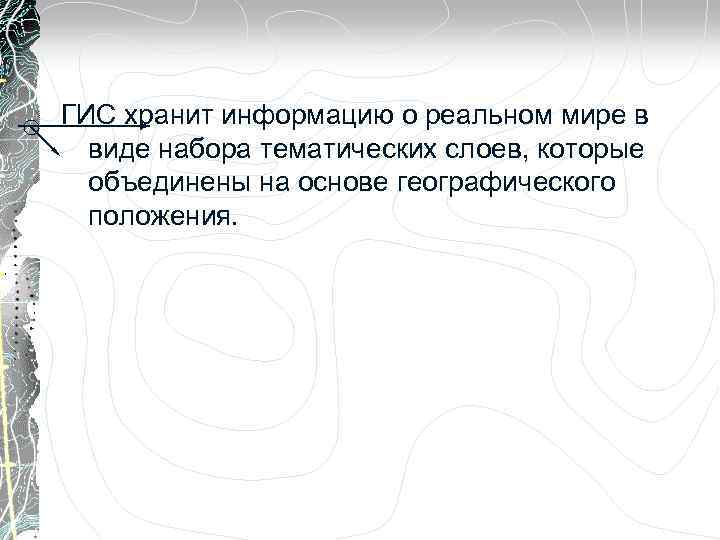 ГИС хранит информацию о реальном мире в виде набора тематических слоев, которые объединены на основе географического положения.